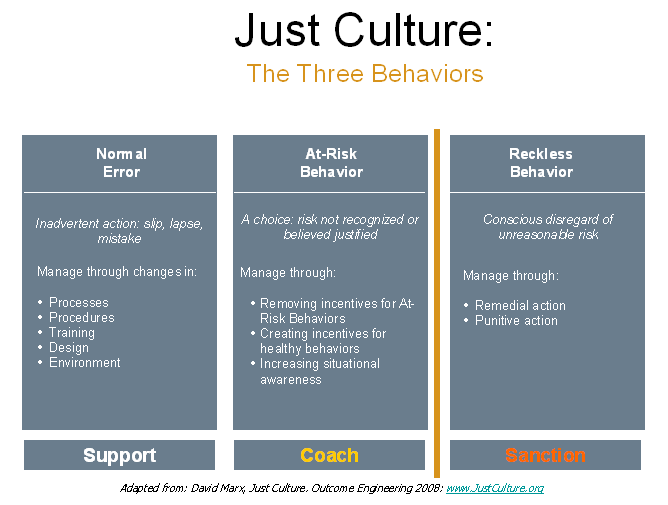 Just Culture:
The Three Behaviors

Normal Error

Inadvertent action: slip, lapse, mistake

Manage through changes in:

• Processes
• Procedures
• Training
• Design
• Environment

Support

At-Risk Behavior

A choice: risk not recognized or believed justified

Manage through:

• Removing incentives for At-Risk Behaviors
• Creating incentives for healthy behaviors
• Increasing situational awareness

Coach

Reckless Behavior

Conscious disregard of unreasonable risk

Manage through:

• Remedial action
• Punitive action

Sanction

Adapted from: David Marx, Just Culture. Outcome Engineering 2008: www.JustCulture.org